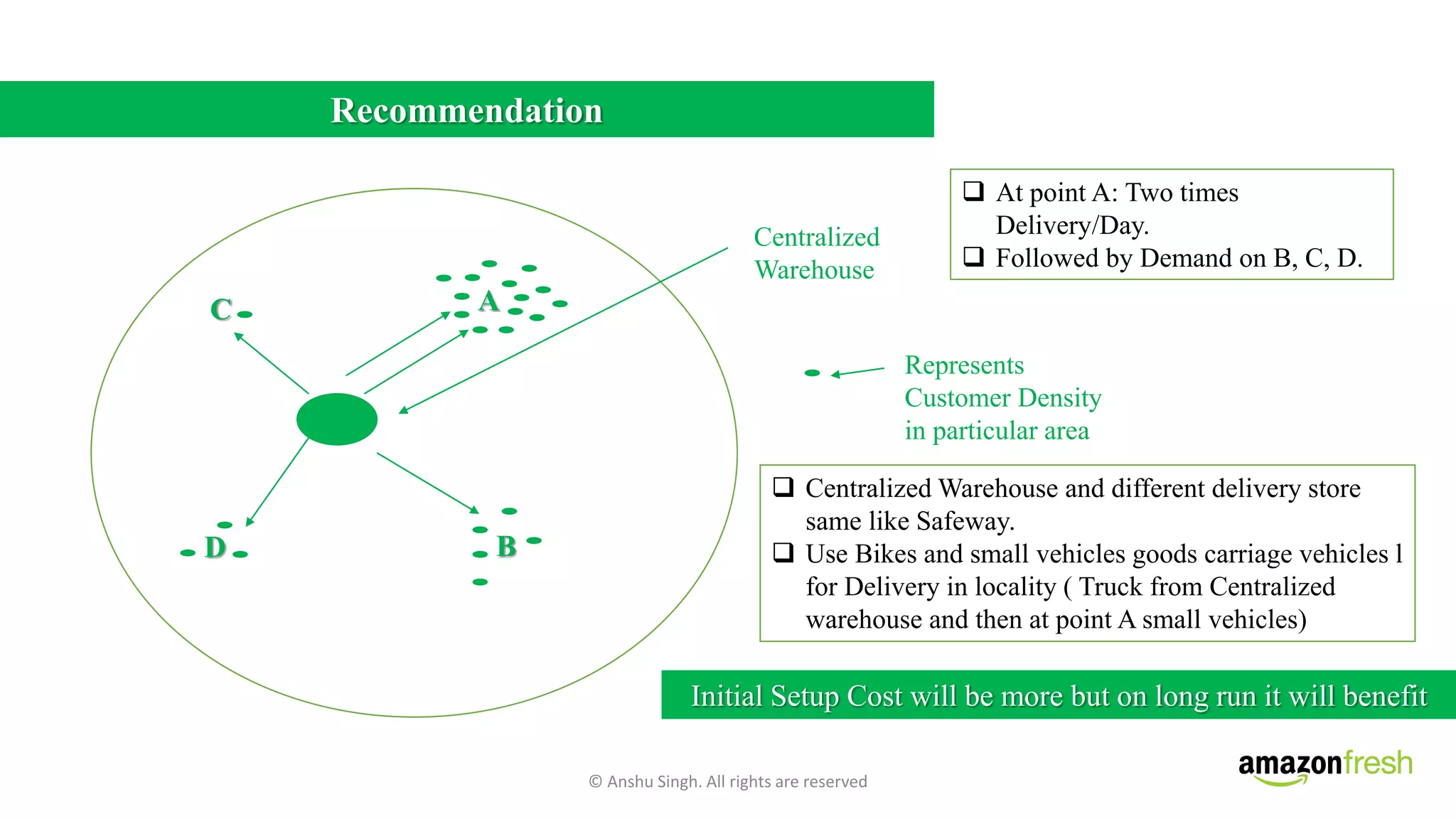 Recommendation

C

A

D

B

Centralized Warehouse

❑ At point A: Two times Delivery/Day.
❑ Followed by Demand on B, C, D.

Represents Customer Density in particular area

❑ Centralized Warehouse and different delivery store same like Safeway.
❑ Use Bikes and small vehicles goods carriage vehicles l for Delivery in locality ( Truck from Centralized warehouse and then at point A small vehicles)

Initial Setup Cost will be more but on long run it will benefit

© Anshu Singh. All rights are reserved

amazonfresh